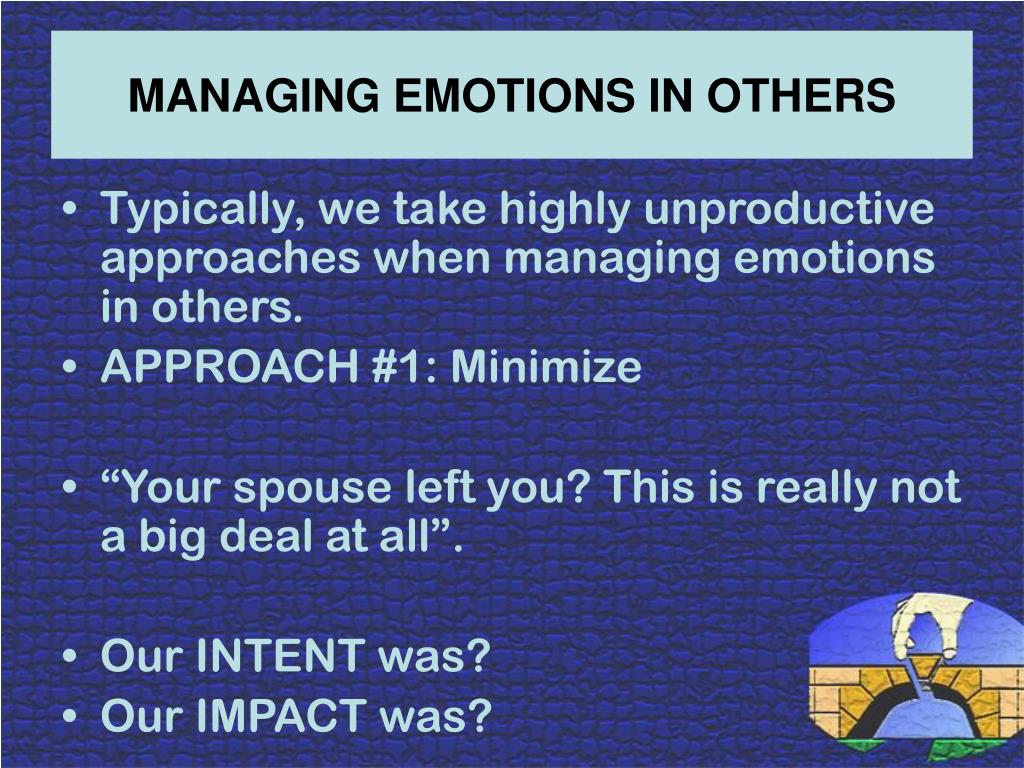 MANAGING EMOTIONS IN OTHERS

• Typically, we take highly unproductive approaches when managing emotions in others.
• APPROACH #1: Minimize

• “Your spouse left you? This is really not a big deal at all”.

• Our INTENT was?
• Our IMPACT was?